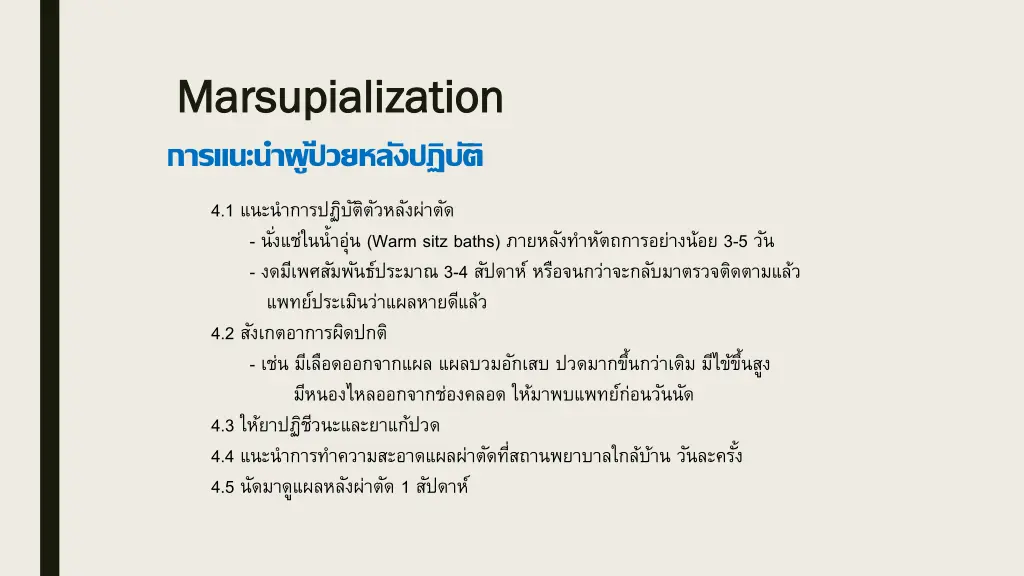 Marsupialization

การแนะนำผู้ป่วยหลังปฏิบัติ

4.1 แนะนำการปฏิบัติตัวหลังผ่าตัด

- นั่งแช่ในน้ำอุ่น (Warm sitz baths) ภายหลังทำหัตถการอย่างน้อย 3-5 วัน

- งดมีเพศสัมพันธ์ประมาณ 3-4 สัปดาห์ หรือจนกว่าจะกลับมาตรวจติดตามแล้วแพทย์ประเมินว่าแผลหายดีแล้ว

4.2 สังเกตอาการผิดปกติ

- เช่น มีเลือดออกจากแผล แผลบวมอักเสบ ปวดมากขึ้นกว่าเดิม มีไข้ขึ้นสูง มีหนองไหลออกจากช่องคลอด ให้มาพบแพทย์ก่อนวันนัด

4.3 ให้ยาปฏิชีวนะและยาแก้ปวด

4.4 แนะนำการทำความสะอาดแผลผ่าตัดที่สถานพยาบาลใกล้บ้าน วันละครั้ง

4.5 นัดมาดูแผลหลังผ่าตัด 1 สัปดาห์